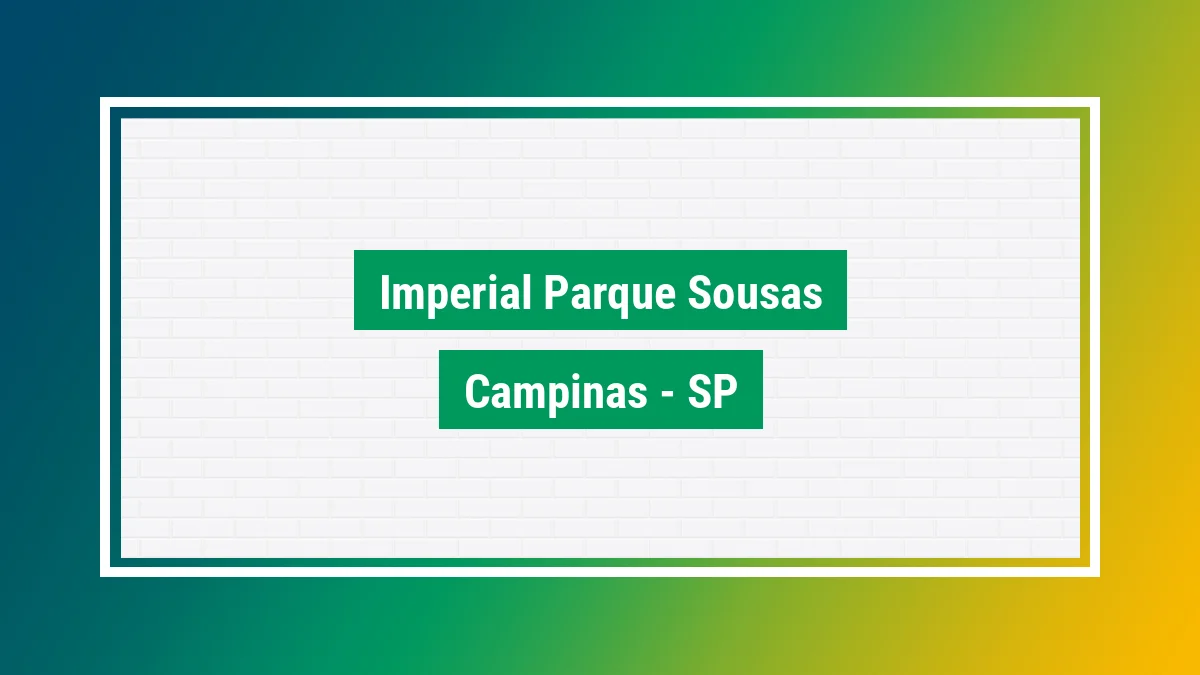 Imperial Parque Sousas

Campinas - SP